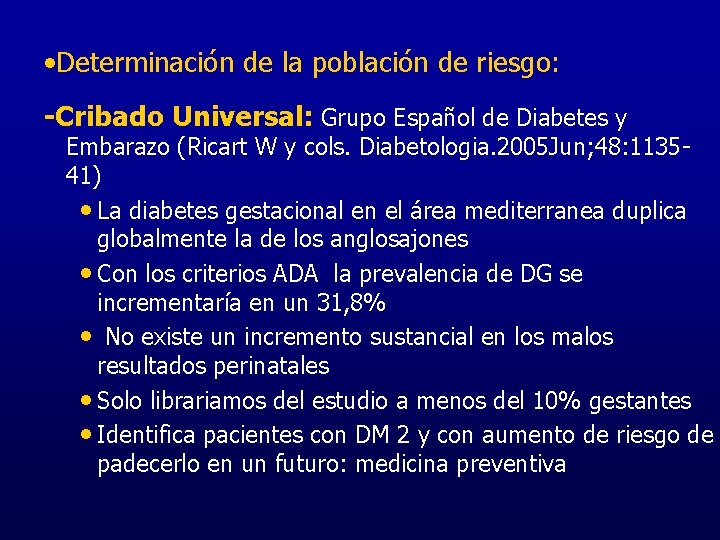 •Determinación de la población de riesgo:

-Cribado Universal: Grupo Español de Diabetes y Embarazo (Ricart W y cols. Diabetologia.2005Jun;48:1135-41)

• La diabetes gestacional en el área mediterranea duplica globalmente la de los anglosajones
• Con los criterios ADA la prevalencia de DG se incrementaría en un 31,8%
• No existe un incremento sustancial en los malos resultados perinatales
• Solo librariamos del estudio a menos del 10% gestantes
• Identifica pacientes con DM 2 y con aumento de riesgo de padecerlo en un futuro: medicina preventiva